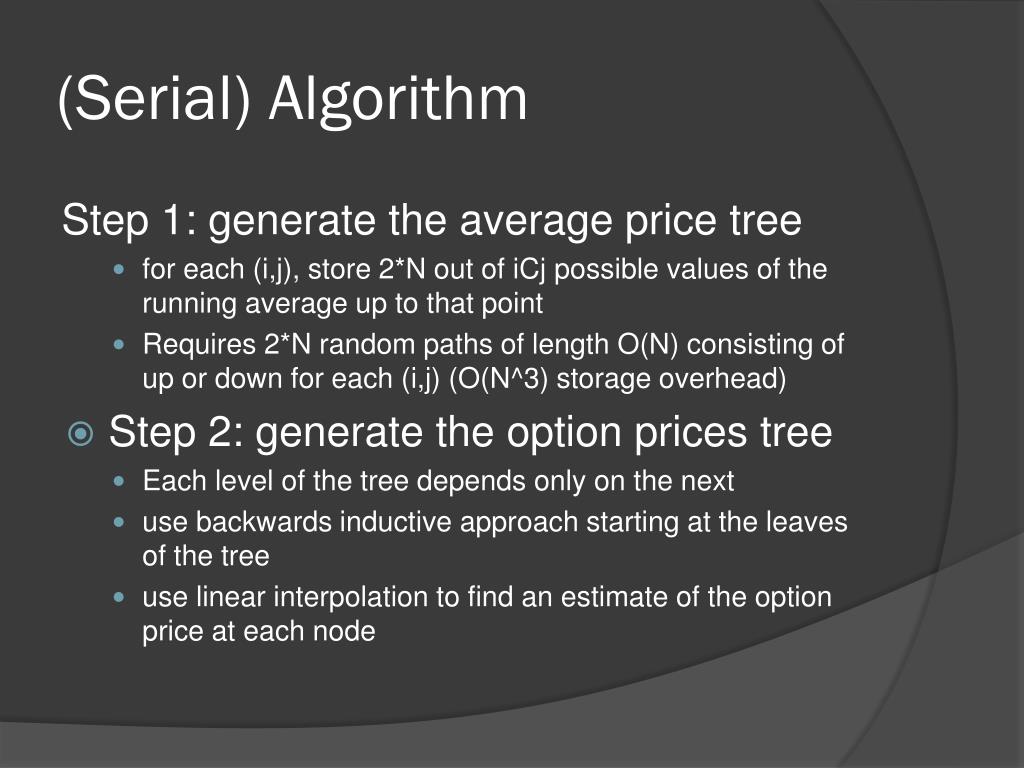 (Serial) Algorithm

Step 1: generate the average price tree

- for each (i,j), store 2*N out of iCj possible values of the running average up to that point
- Requires 2*N random paths of length O(N) consisting of up or down for each (i,j) (O(N^3) storage overhead)

Step 2: generate the option prices tree

- Each level of the tree depends only on the next
- use backwards inductive approach starting at the leaves of the tree
- use linear interpolation to find an estimate of the option price at each node